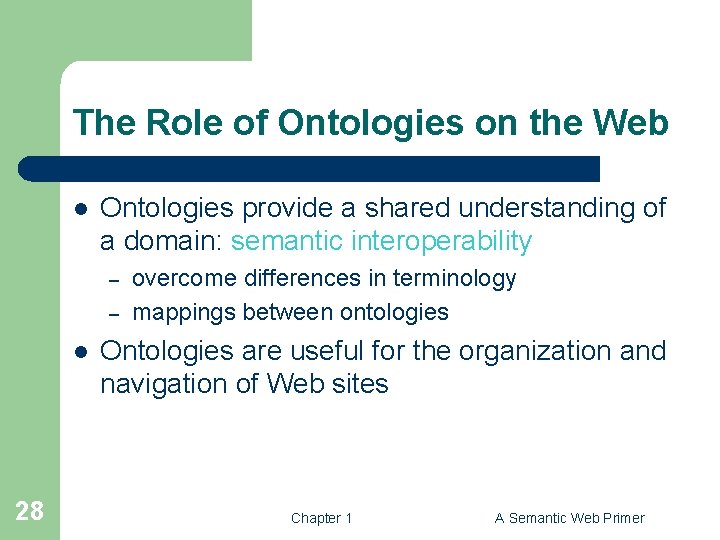 The Role of Ontologies on the Web

- Ontologies provide a shared understanding of a domain: semantic interoperability
  – overcome differences in terminology
  – mappings between ontologies
- Ontologies are useful for the organization and navigation of Web sites

28

Chapter 1

A Semantic Web Primer